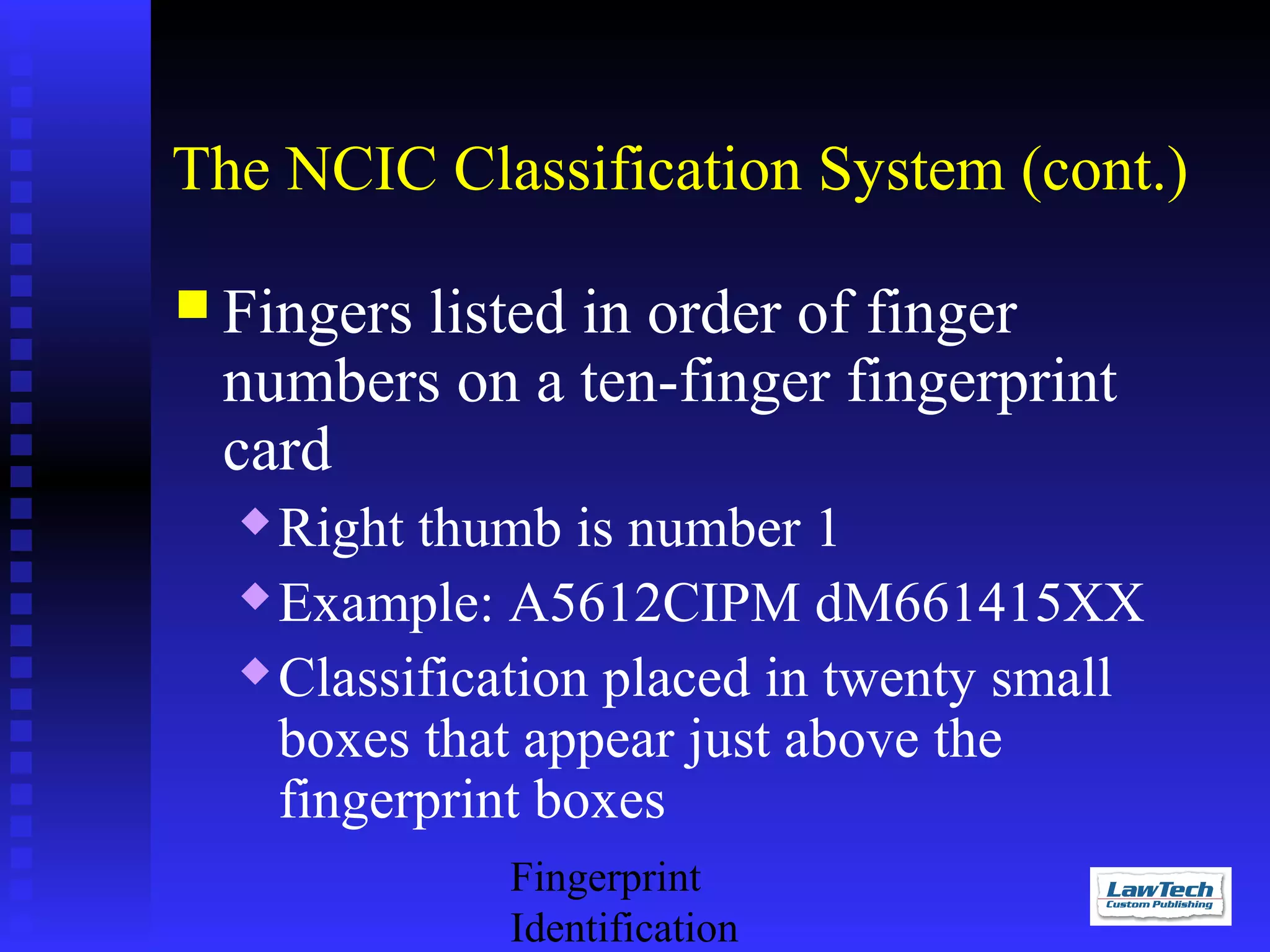 The NCIC Classification System (cont.)

Fingers listed in order of finger numbers on a ten-finger fingerprint card

Right thumb is number 1

Example: A5612CIPM dM661415XX

Classification placed in twenty small boxes that appear just above the fingerprint boxes

Fingerprint Identification

LawTech Custom Publishing